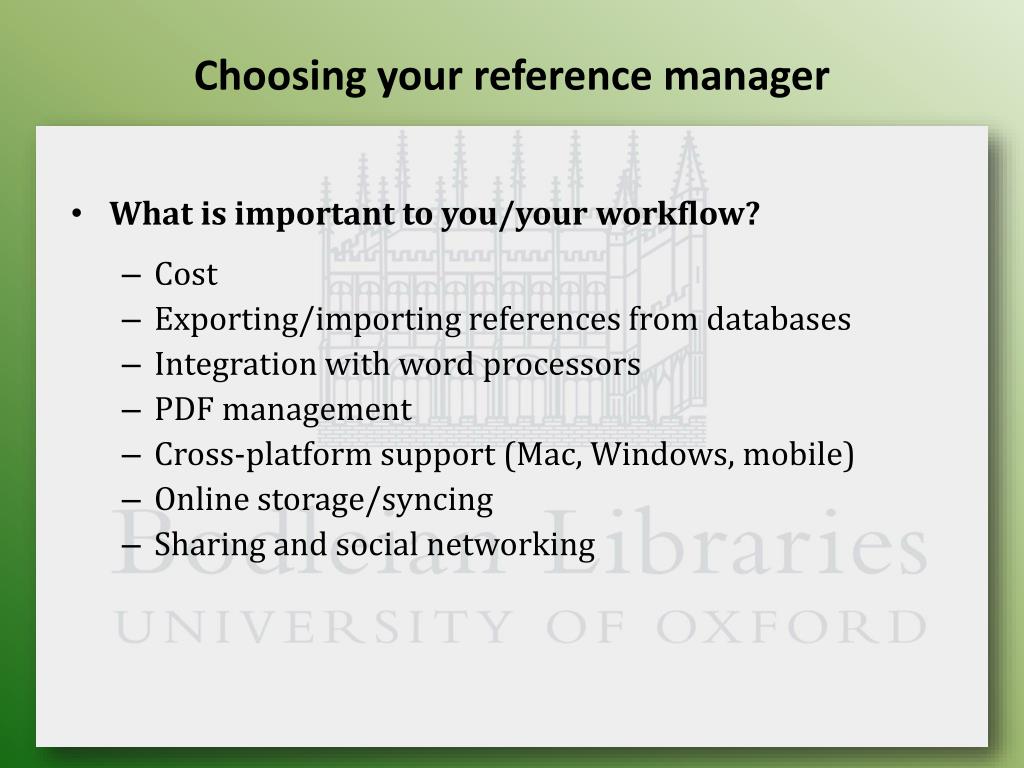 Choosing your reference manager

• What is important to you/your workflow?
– Cost
– Exporting/importing references from databases
– Integration with word processors
– PDF management
– Cross-platform support (Mac, Windows, mobile)
– Online storage/syncing
– Sharing and social networking

Bodleian Libraries
UNIVERSITY OF OXFORD